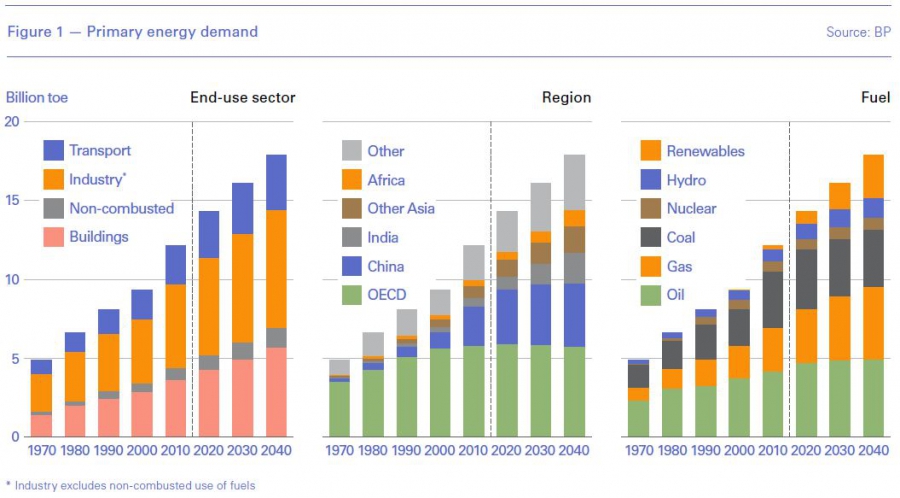 Figure 1 — Primary energy demand

Source: BP

Billion toe

End-use sector

20
15
10
5
0

Transport
Industry*
Non-combusted
Buildings

1970 1980 1990 2000 2010 2020 2030 2040

Region

Other
Africa
Other Asia
India
China
OECD

1970 1980 1990 2000 2010 2020 2030 2040

Fuel

Renewables
Hydro
Nuclear
Coal
Gas
Oil

1970 1980 1990 2000 2010 2020 2030 2040

* Industry excludes non-combusted use of fuels